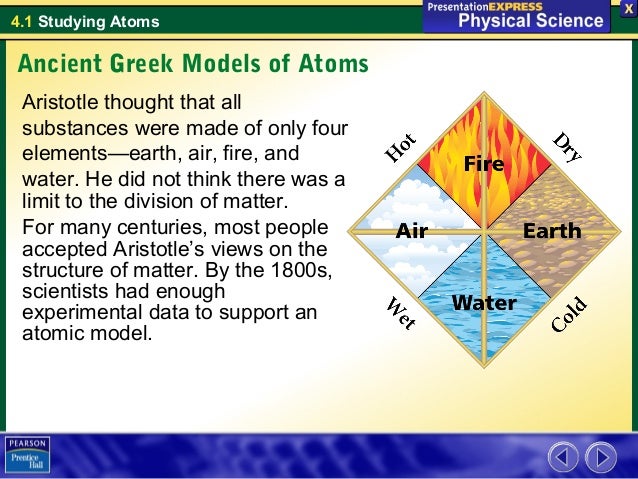 4.1 Studying Atoms

PresentationEXPRESS
Physical Science

X

Ancient Greek Models of Atoms

Aristotle thought that all substances were made of only four elements—earth, air, fire, and water. He did not think there was a limit to the division of matter.

For many centuries, most people accepted Aristotle's views on the structure of matter. By the 1800s, scientists had enough experimental data to support an atomic model.

Hot

Dry

Fire

Air

Earth

Water

Wet

Cold

PEARSON
Prentice Hall